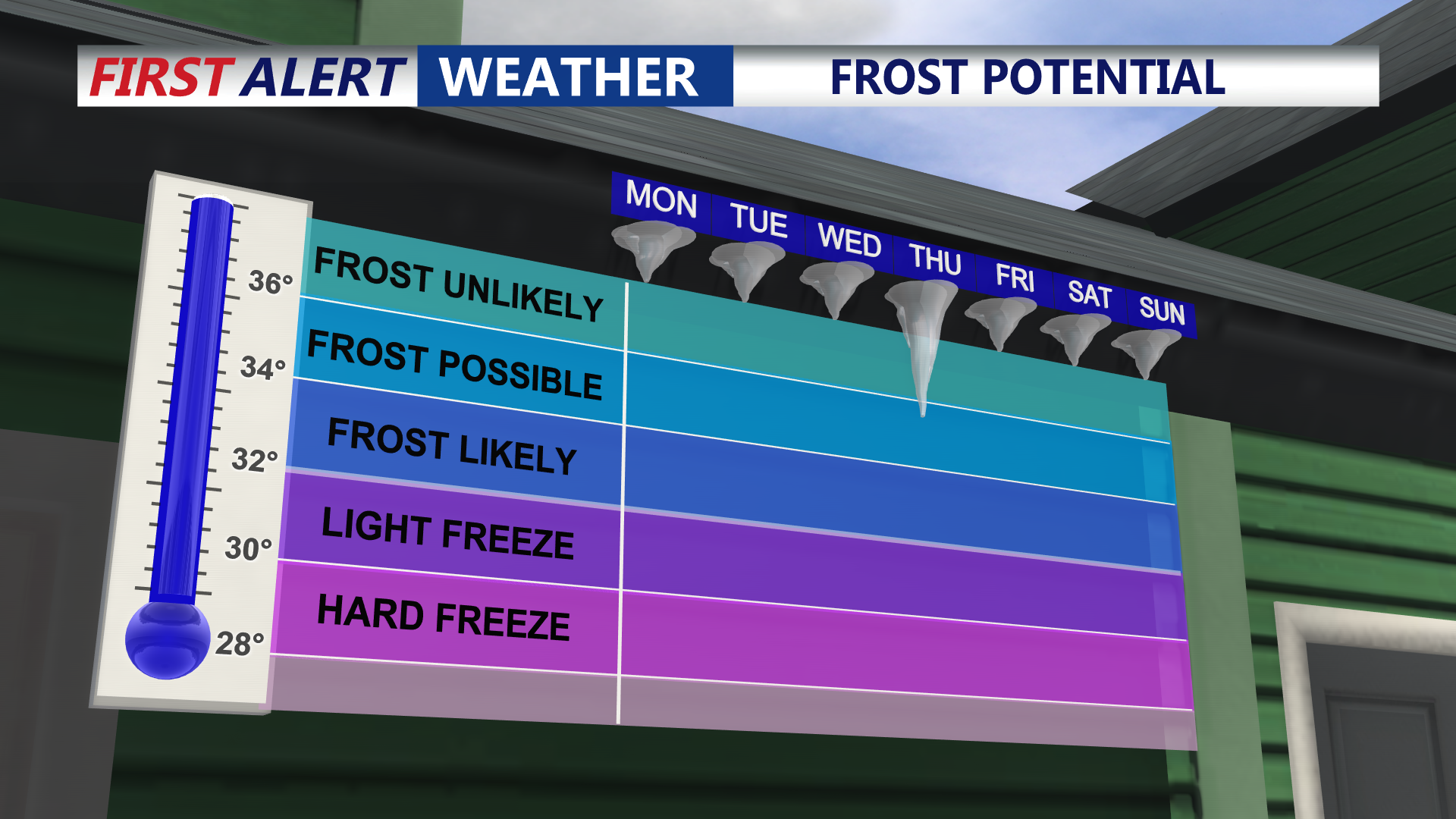 FIRST ALERT WEATHER FROST POTENTIAL

MON TUE WED THU FRI SAT SUN

36°
34°
32°
30°
28°

FROST UNLIKELY
FROST POSSIBLE
FROST LIKELY
LIGHT FREEZE
HARD FREEZE